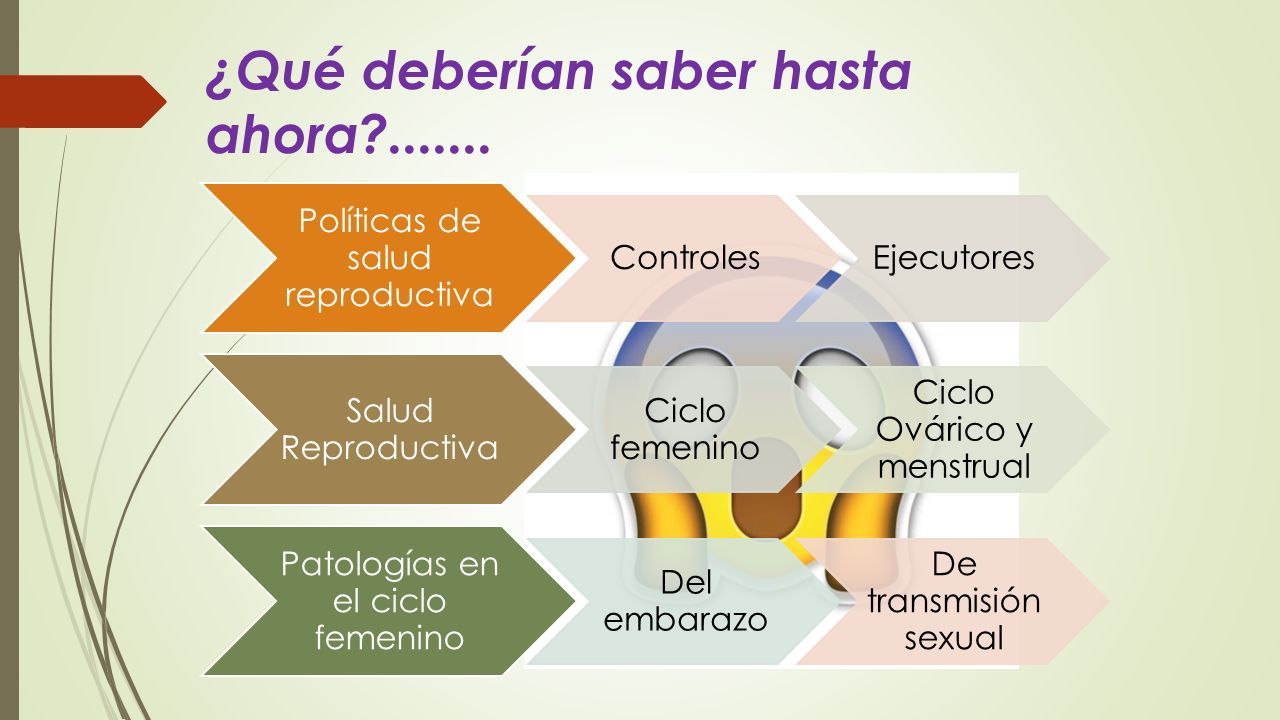 ¿Qué deberían saber hasta ahora?.......

Políticas de salud reproductiva

Controles

Ejecutores

Salud Reproductiva

Ciclo femenino

Ciclo Ovárico y menstrual

Patologías en el ciclo femenino

Del embarazo

De transmisión sexual